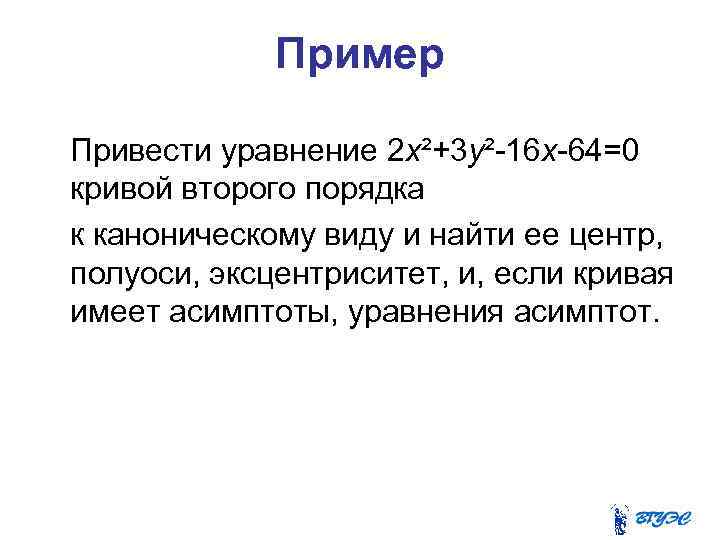 Пример

Привести уравнение $2x^2+3y^2-16x-64=0$ кривой второго порядка

к каноническому виду и найти ее центр, полуоси, эксцентриситет, и, если кривая имеет асимптоты, уравнения асимптот.

ВГУЭС